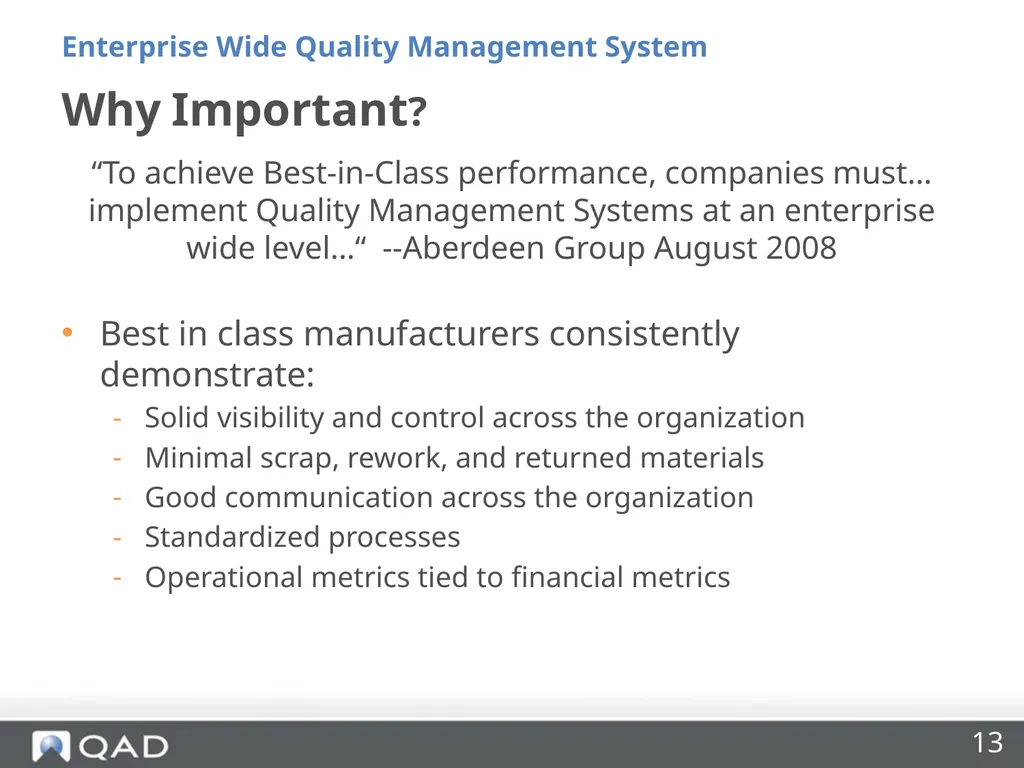 Enterprise Wide Quality Management System

Why Important?

“To achieve Best-in-Class performance, companies must… implement Quality Management Systems at an enterprise wide level…“ --Aberdeen Group August 2008

• Best in class manufacturers consistently demonstrate:
- Solid visibility and control across the organization
- Minimal scrap, rework, and returned materials
- Good communication across the organization
- Standardized processes
- Operational metrics tied to financial metrics

QAD

13